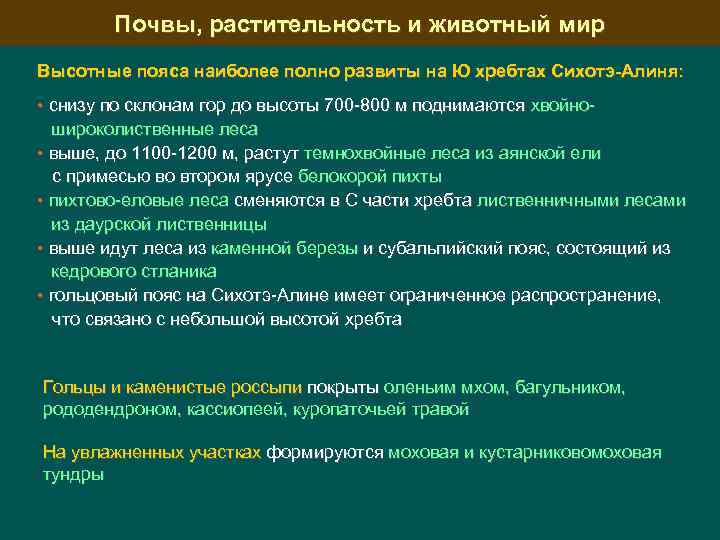 Почвы, растительность и животный мир

Высотные пояса наиболее полно развиты на Ю хребтах Сихотэ-Алиня:

• снизу по склонам гор до высоты 700-800 м поднимаются хвойно-широколиственные леса
• выше, до 1100-1200 м, растут темнохвойные леса из аянской ели с примесью во втором ярусе белокорой пихты
• пихтово-еловые леса сменяются в С части хребта лиственничными лесами из даурской лиственницы
• выше идут леса из каменной березы и субальпийский пояс, состоящий из кедрового стланика
• гольцовый пояс на Сихотэ-Алине имеет ограниченное распространение, что связано с небольшой высотой хребта

Гольцы и каменистые россыпи покрыты оленьим мхом, багульником, рододендроном, кассиопеей, куропаточьей травой

На увлажненных участках формируются моховая и кустарниковомоховая тундры